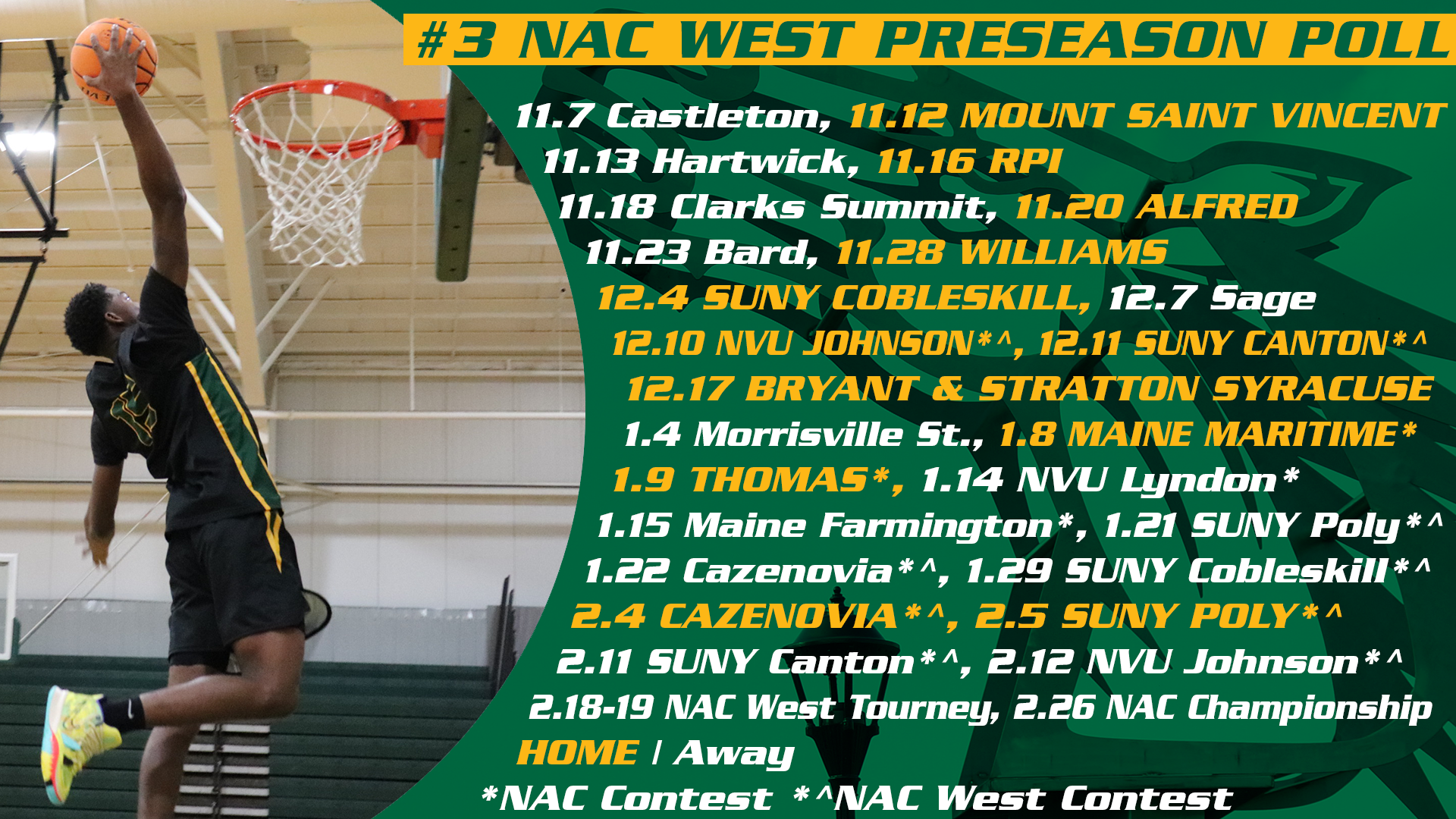 #3 NAC WEST PRESEASON POLL

11.7 Castleton, 11.12 MOUNT SAINT VINCENT
11.13 Hartwick, 11.16 RPI
11.18 Clarks Summit, 11.20 ALFRED
11.23 Bard, 11.28 WILLIAMS
12.4 SUNY COBLESKILL, 12.7 Sage
12.10 NVU JOHNSON*^, 12.11 SUNY CANTON*^
12.17 BRYANT & STRATTON SYRACUSE
1.4 Morrisville St., 1.8 MAINE MARITIME*
1.9 THOMAS*, 1.14 NVU Lyndon*
1.15 Maine Farmington*, 1.21 SUNY Poly*^
1.22 Cazenovia*^, 1.29 SUNY Cobleskill*^
2.4 CAZENOVIA*^, 2.5 SUNY POLY*^
2.11 SUNY Canton*^, 2.12 NVU Johnson*^
2.18-19 NAC West Tourney, 2.26 NAC Championship
HOME | Away
*NAC Contest *^NAC West Contest